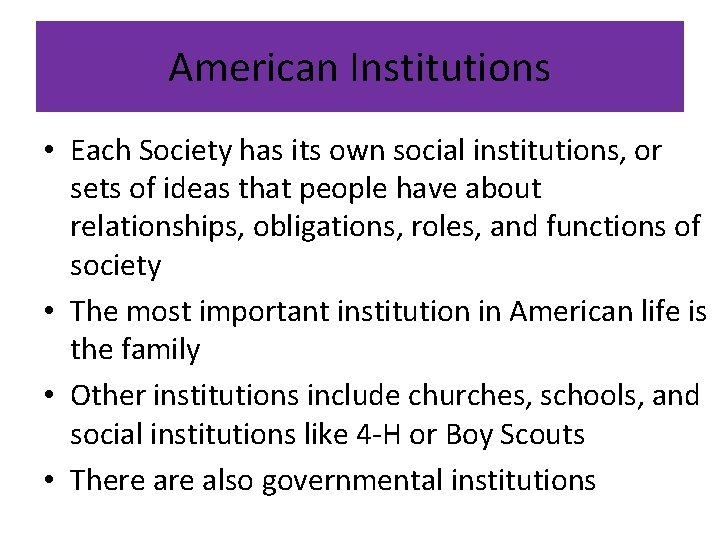 American Institutions

• Each Society has its own social institutions, or sets of ideas that people have about relationships, obligations, roles, and functions of society

• The most important institution in American life is the family

• Other institutions include churches, schools, and social institutions like 4-H or Boy Scouts

• There are also governmental institutions